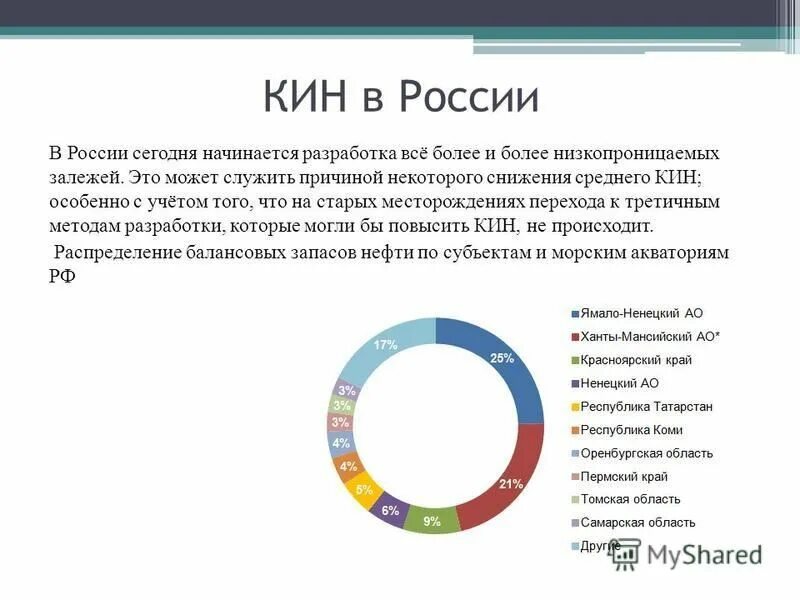 КИН в России

В России сегодня начинается разработка всё более и более низкопроницаемых залежей. Это может служить причиной некоторого снижения среднего КИН; особенно с учётом того, что на старых месторождениях перехода к третичным методам разработки, которые могли бы повысить КИН, не происходит.

Распределение балансовых запасов нефти по субъектам и морским акваториям РФ

25%
21%
9%
6%
5%
4%
4%
3%
3%
3%
17%

Ямало-Ненецкий АО
Ханты-Мансийский АО*
Красноярский край
Ненецкий АО
Республика Татарстан
Республика Коми
Оренбургская область
Пермский край
Томская область
Самарская область
Другие

MyShared